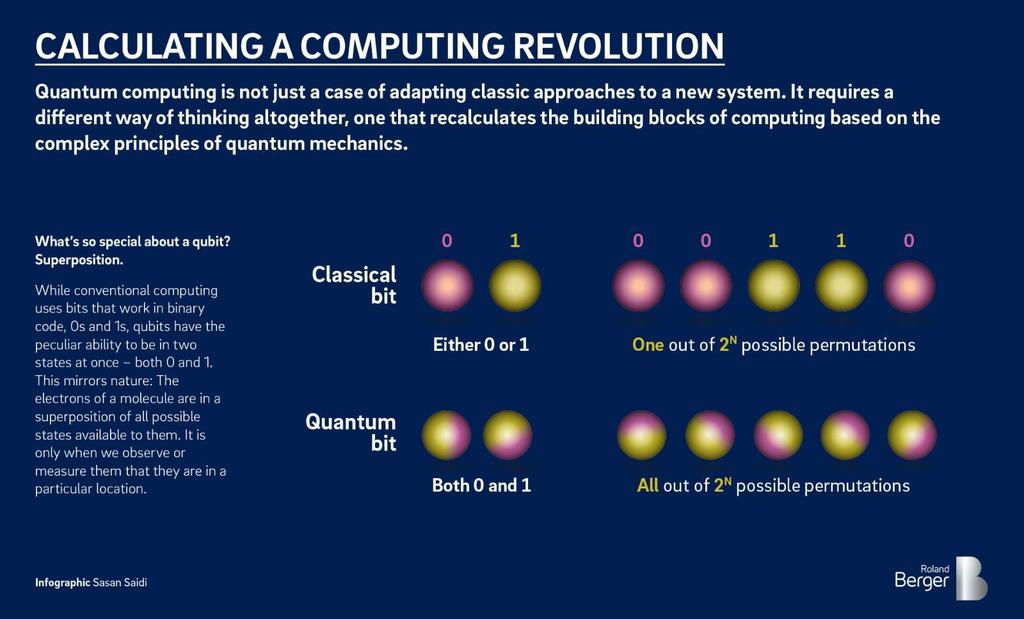 CALCULATING A COMPUTING REVOLUTION

Quantum computing is not just a case of adapting classic approaches to a new system. It requires a different way of thinking altogether, one that recalculates the building blocks of computing based on the complex principles of quantum mechanics.

What's so special about a qubit? Superposition.

While conventional computing uses bits that work in binary code, 0s and 1s, qubits have the peculiar ability to be in two states at once – both 0 and 1. This mirrors nature: The electrons of a molecule are in a superposition of all possible states available to them. It is only when we observe or measure them that they are in a particular location.

Classical bit

0 1

Either 0 or 1

0 0 1 1 0

One out of $2^N$ possible permutations

Quantum bit

Both 0 and 1

All out of $2^N$ possible permutations

Infographic Sasan Saidi

Roland Berger